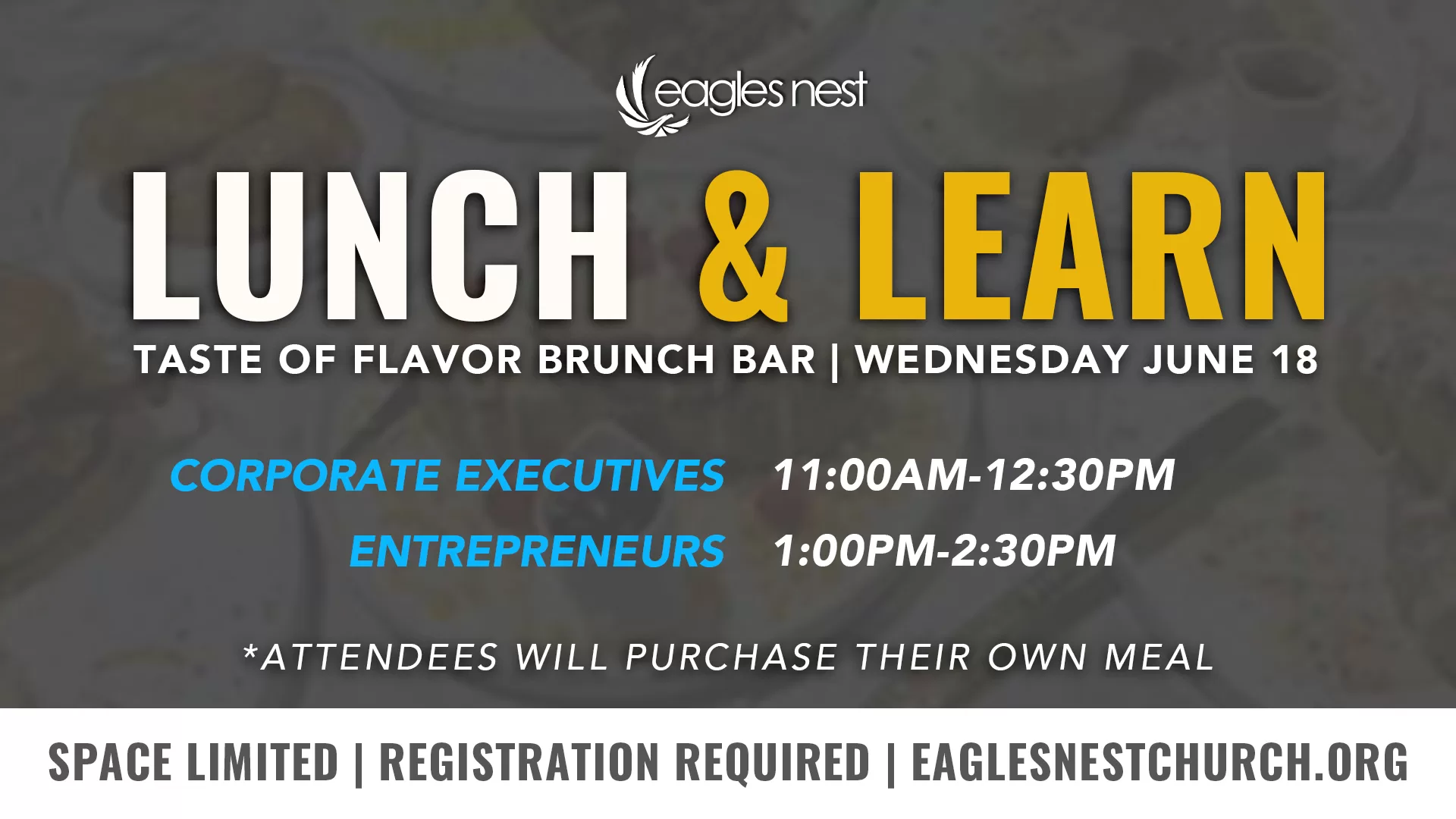 eagles nest

LUNCH & LEARN

TASTE OF FLAVOR BRUNCH BAR | WEDNESDAY JUNE 18

CORPORATE EXECUTIVES 11:00AM-12:30PM

ENTREPRENEURS 1:00PM-2:30PM

*ATTENDEES WILL PURCHASE THEIR OWN MEAL

SPACE LIMITED | REGISTRATION REQUIRED | EAGLESNESTCHURCH.ORG